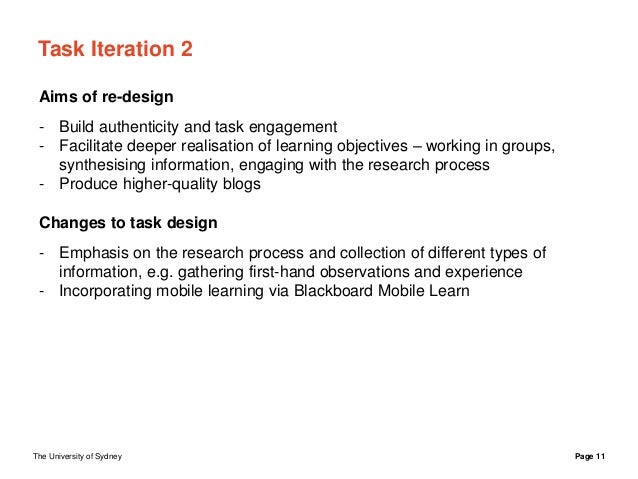 Task Iteration 2

Aims of re-design

- Build authenticity and task engagement
- Facilitate deeper realisation of learning objectives – working in groups, synthesising information, engaging with the research process
- Produce higher-quality blogs

Changes to task design

- Emphasis on the research process and collection of different types of information, e.g. gathering first-hand observations and experience
- Incorporating mobile learning via Blackboard Mobile Learn

The University of Sydney

Page 11